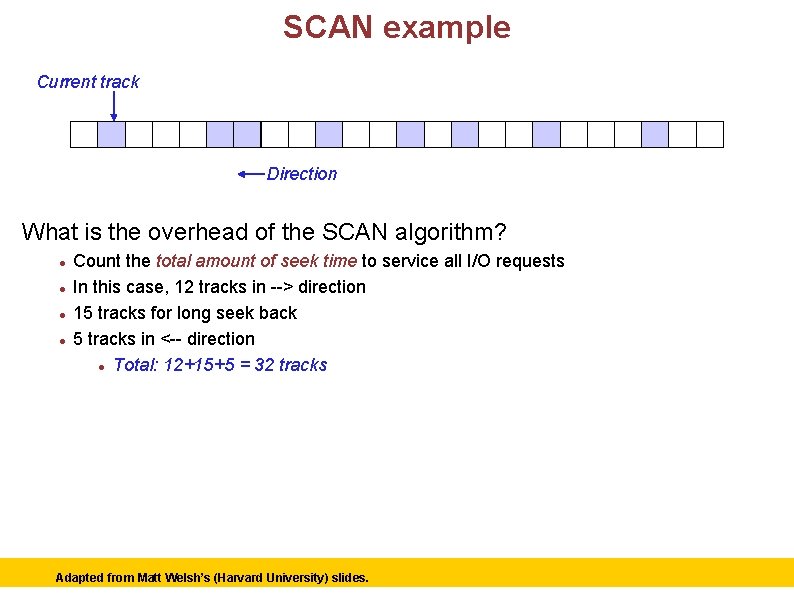 SCAN example

Current track

Direction

What is the overhead of the SCAN algorithm?

- Count the total amount of seek time to service all I/O requests
- In this case, 12 tracks in --> direction
- 15 tracks for long seek back
- 5 tracks in <-- direction
  - Total: 12+15+5 = 32 tracks

Adapted from Matt Welsh's (Harvard University) slides.